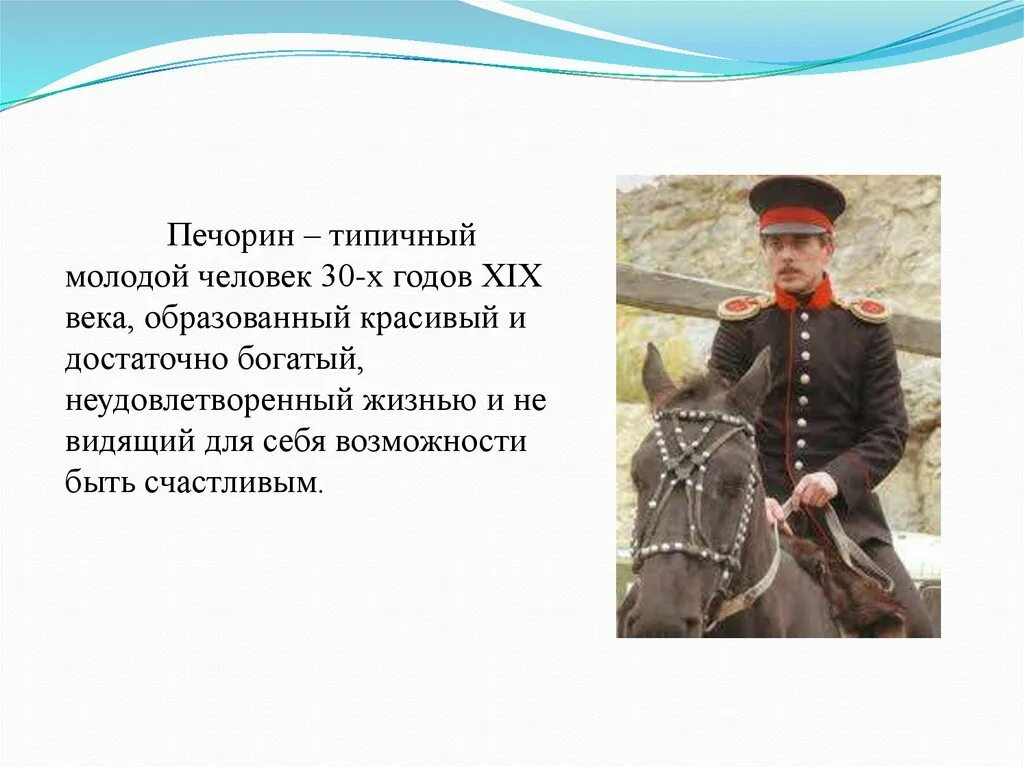 Печорин – типичный молодой человек 30-х годов XIX века, образованный красивый и достаточно богатый, неудовлетворенный жизнью и не видящий для себя возможности быть счастливым.